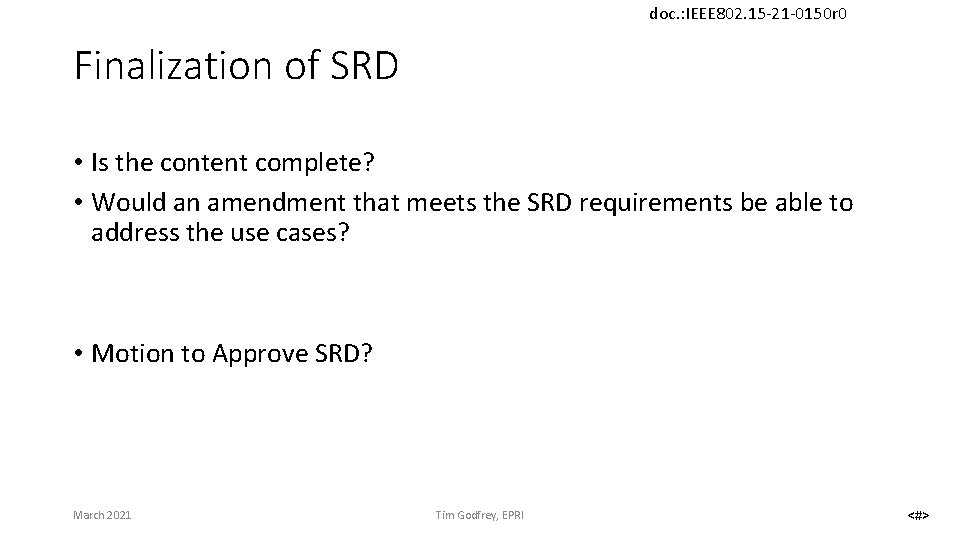 doc.:IEEE802.15-21-0150r0

Finalization of SRD

• Is the content complete?
• Would an amendment that meets the SRD requirements be able to address the use cases?

• Motion to Approve SRD?

March 2021

Tim Godfrey, EPRI

<#>